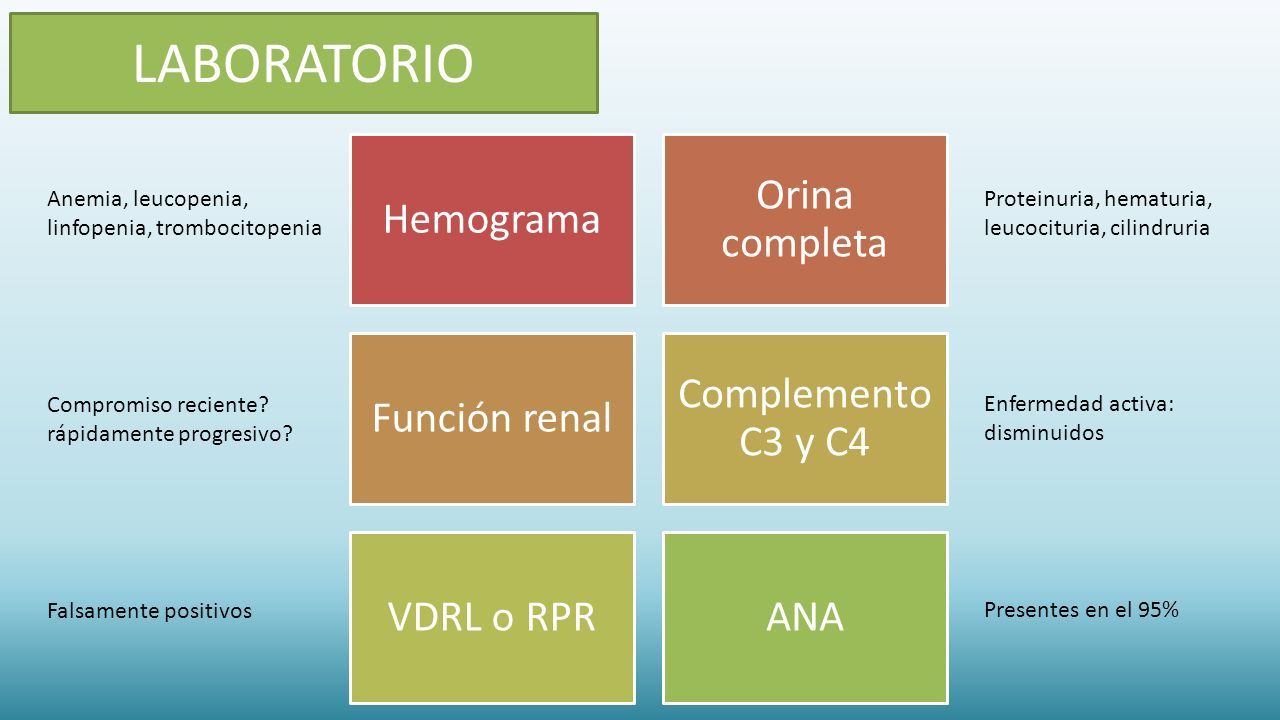 LABORATORIO

Anemia, leucopenia, linfopenia, trombocitopenia

Hemograma

Orina completa

Proteinuria, hematuria, leucocituria, cilindruria

Compromiso reciente? rápidamente progresivo?

Función renal

Complemento C3 y C4

Enfermedad activa: disminuidos

Falsamente positivos

VDRL o RPR

ANA

Presentes en el 95%